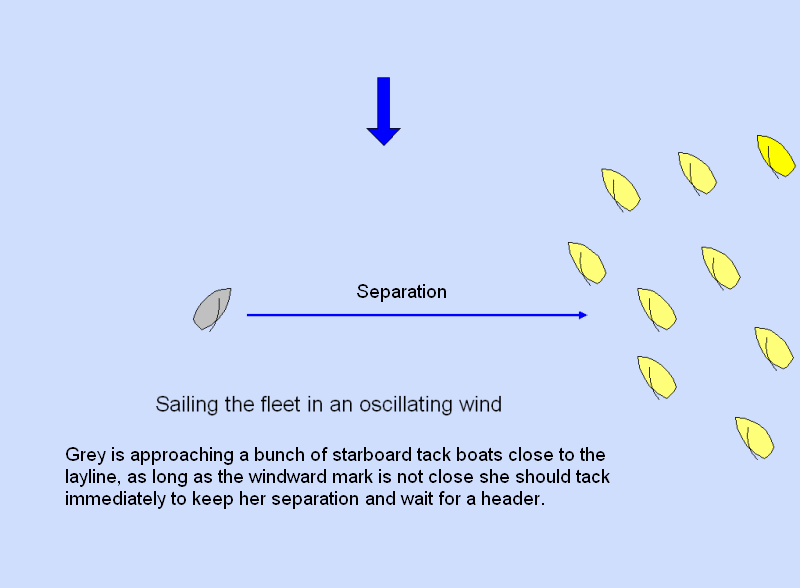 Separation

Sailing the fleet in an oscillating wind

Grey is approaching a bunch of starboard tack boats close to the layline, as long as the windward mark is not close she should tack immediately to keep her separation and wait for a header.